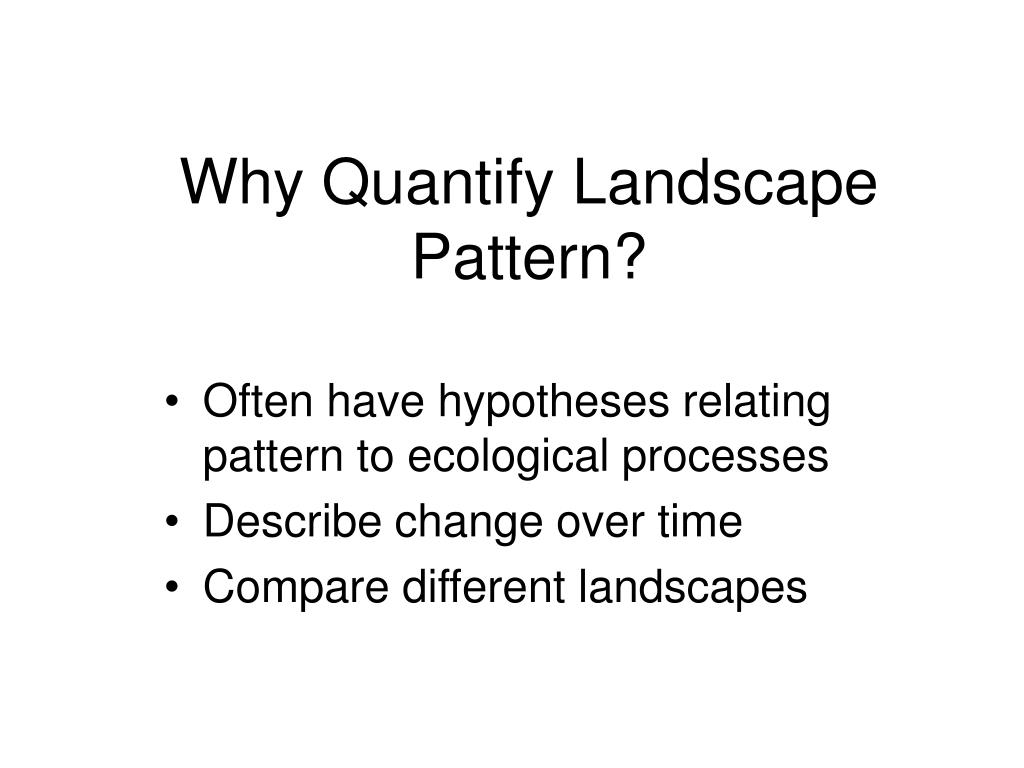 Why Quantify Landscape Pattern?

• Often have hypotheses relating pattern to ecological processes
• Describe change over time
• Compare different landscapes